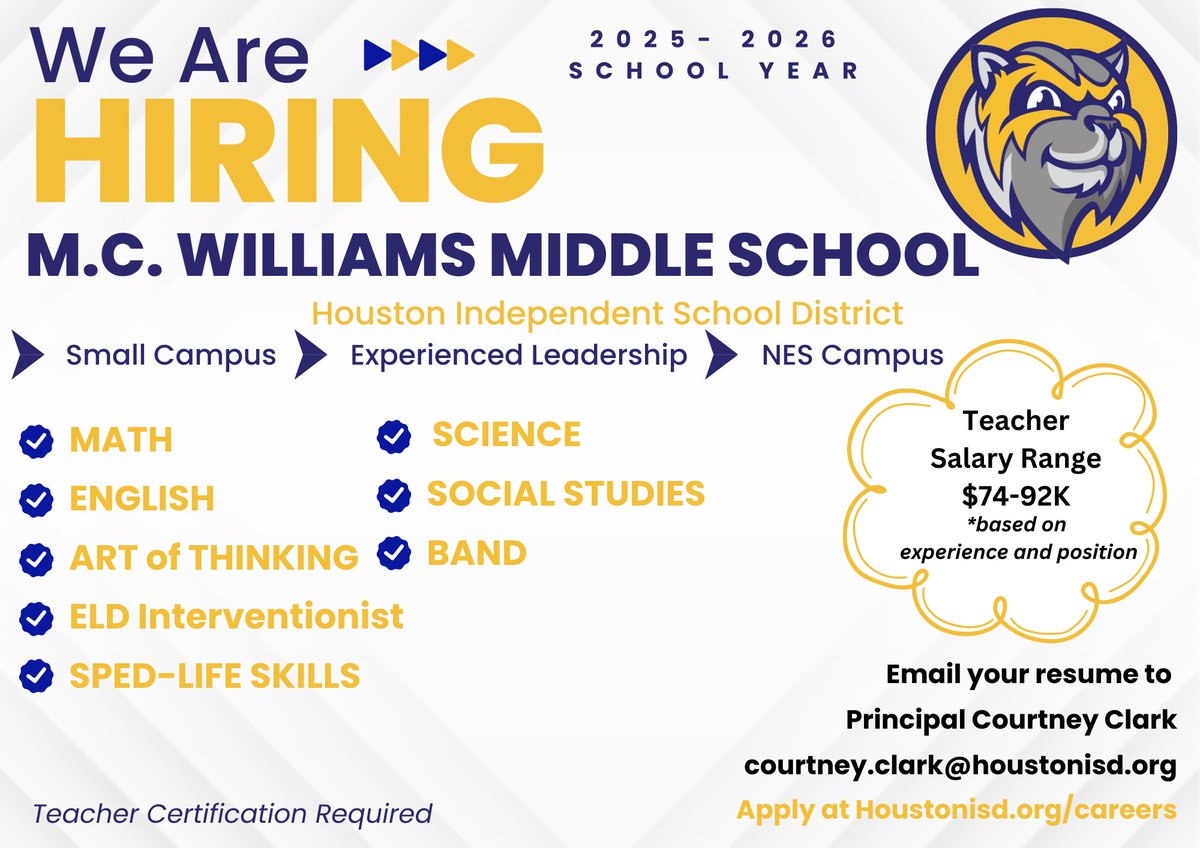 We Are
HIRING

2025- 2026
SCHOOL YEAR

M.C. WILLIAMS MIDDLE SCHOOL

Houston Independent School District

Small Campus Experienced Leadership NES Campus

MATH
ENGLISH
ART of THINKING
ELD Interventionist
SPED-LIFE SKILLS

SCIENCE
SOCIAL STUDIES
BAND

Teacher
Salary Range
$74-92K
*based on experience and position

Email your resume to
Principal Courtney Clark
courtney.clark@houstonisd.org
Apply at Houstonisd.org/careers

Teacher Certification Required